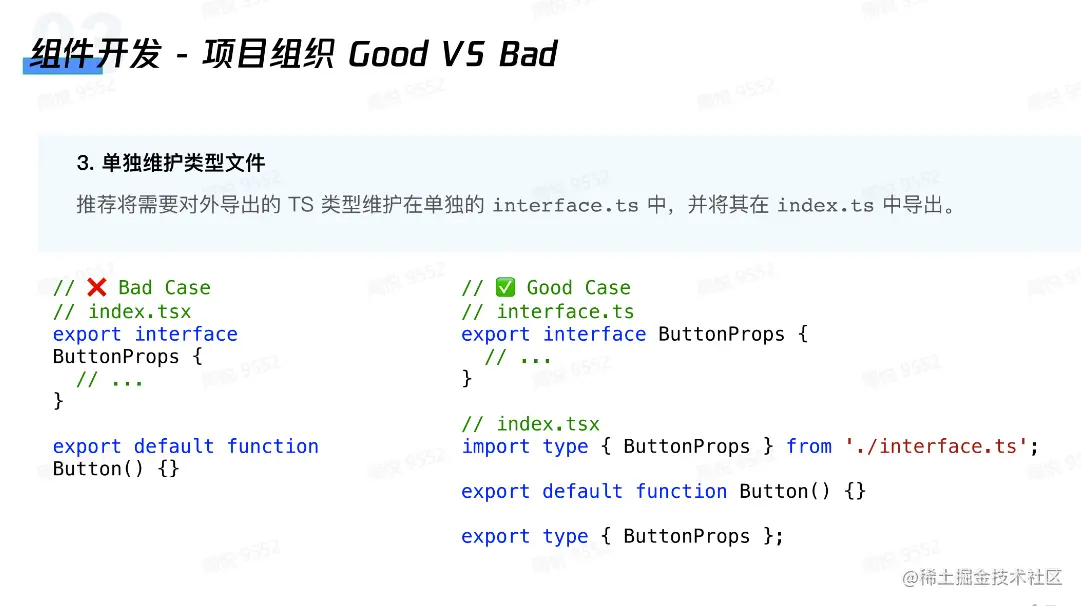 组件开发 - 项目组织 Good VS Bad

3. 单独维护类型文件

推荐将需要对外导出的 TS 类型维护在单独的 interface.ts 中，并将其在 index.ts 中导出。

// ❌ Bad Case
// index.tsx
export interface
ButtonProps {
  // ...
}

export default function
Button() {}

// ✅ Good Case
// interface.ts
export interface ButtonProps {
  // ...
}

// index.tsx
import type { ButtonProps } from './interface.ts';

export default function Button() {}

export type { ButtonProps };

@稀土掘金技术社区